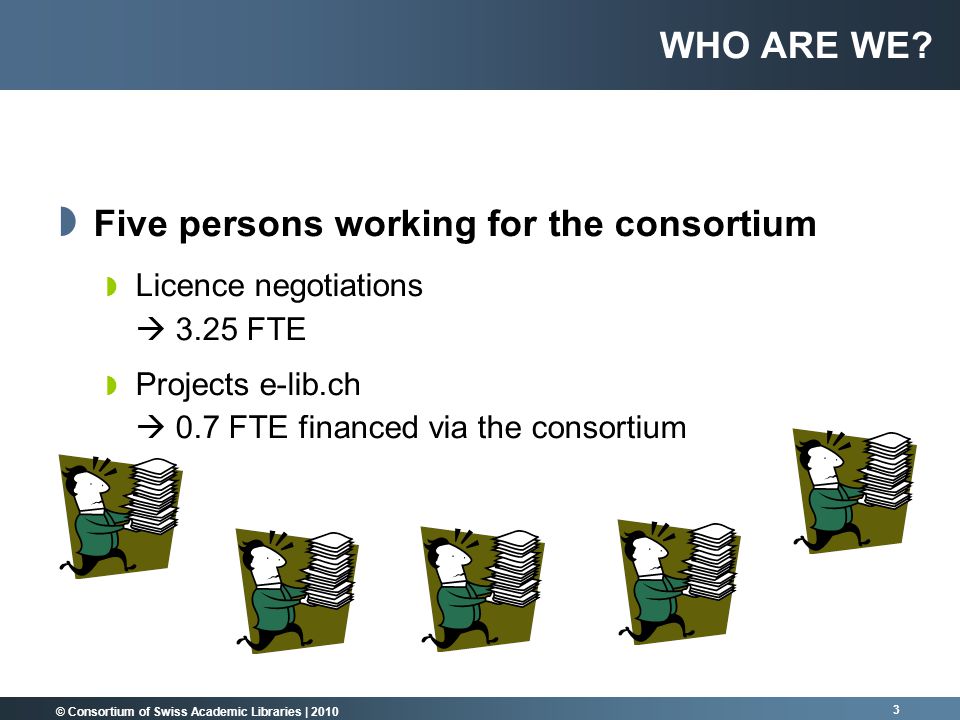 WHO ARE WE?

Five persons working for the consortium

Licence negotiations
→ 3.25 FTE

Projects e-lib.ch
→ 0.7 FTE financed via the consortium

© Consortium of Swiss Academic Libraries | 2010

3